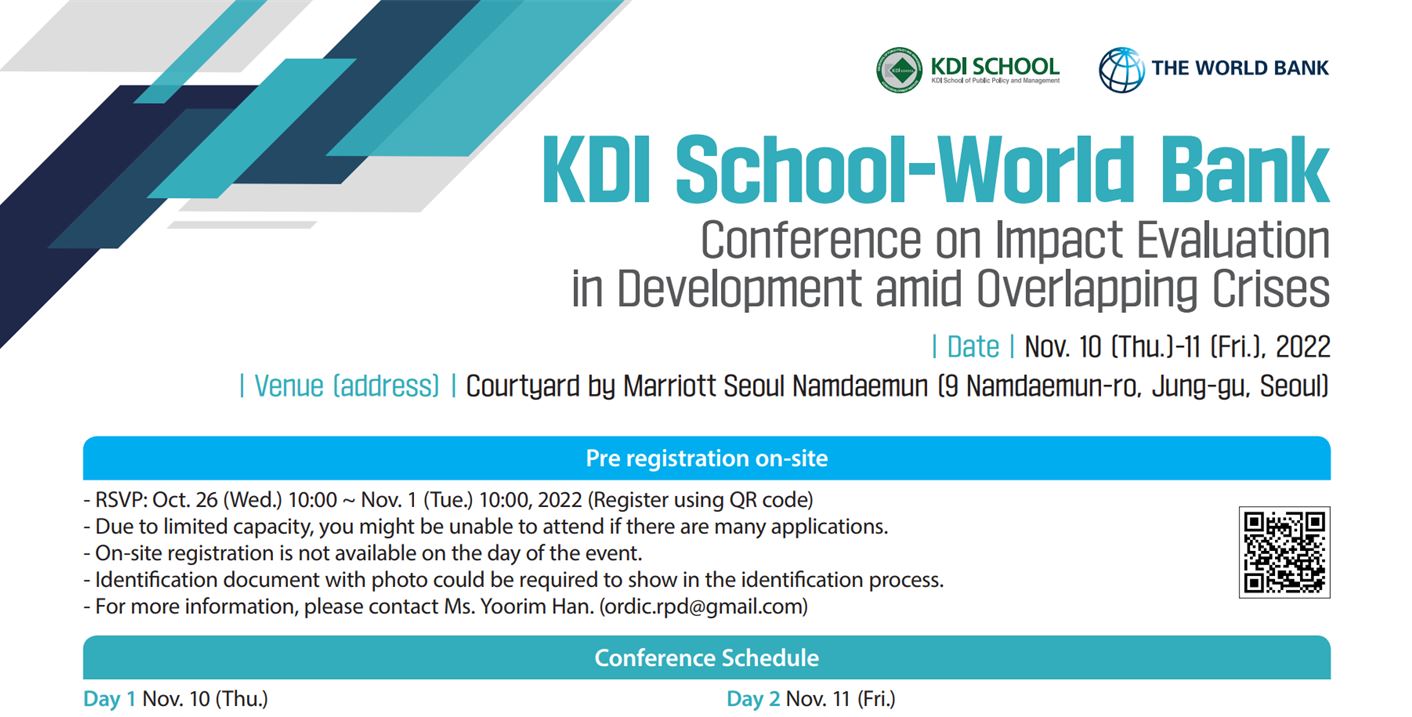 KDI SCHOOL
KDI School of Public Policy and Management

THE WORLD BANK

KDI School-World Bank
Conference on Impact Evaluation in Development amid Overlapping Crises

| Date | Nov. 10 (Thu.)-11 (Fri.), 2022
| Venue (address) | Courtyard by Marriott Seoul Namdaemun (9 Namdaemun-ro, Jung-gu, Seoul)

Pre registration on-site

- RSVP: Oct. 26 (Wed.) 10:00 ~ Nov. 1 (Tue.) 10:00, 2022 (Register using QR code)
- Due to limited capacity, you might be unable to attend if there are many applications.
- On-site registration is not available on the day of the event.
- Identification document with photo could be required to show in the identification process.
- For more information, please contact Ms. Yoorim Han. (ordic.rpd@gmail.com)

Conference Schedule

Day 1 Nov. 10 (Thu.)

Day 2 Nov. 11 (Fri.)